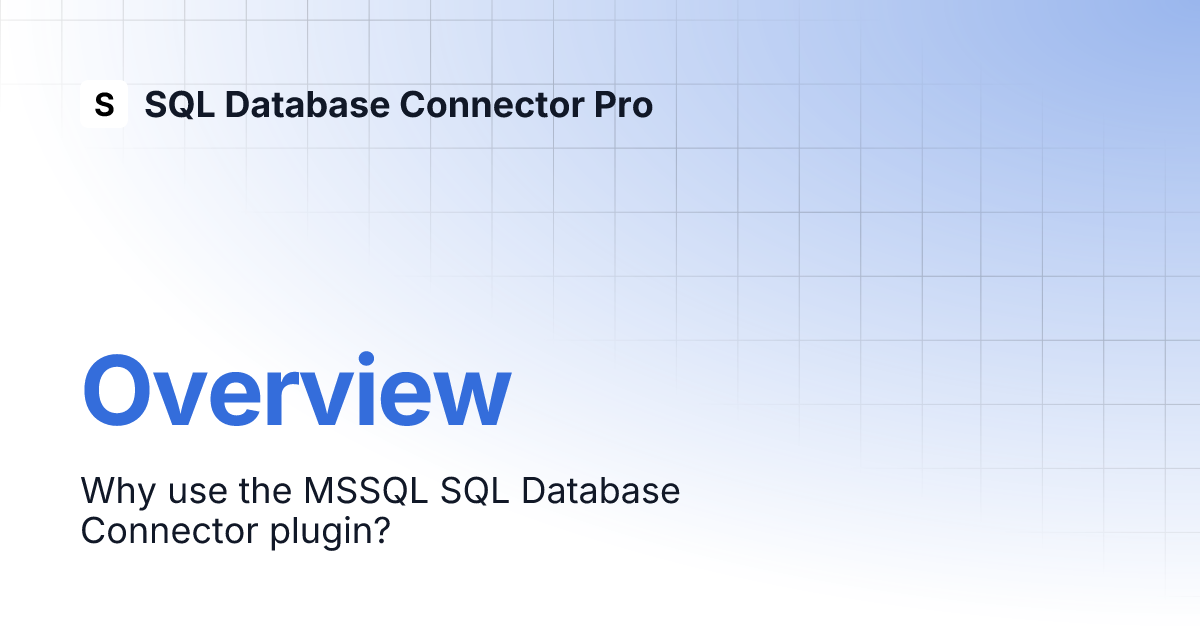 S SQL Database Connector Pro

Overview

Why use the MSSQL SQL Database Connector plugin?